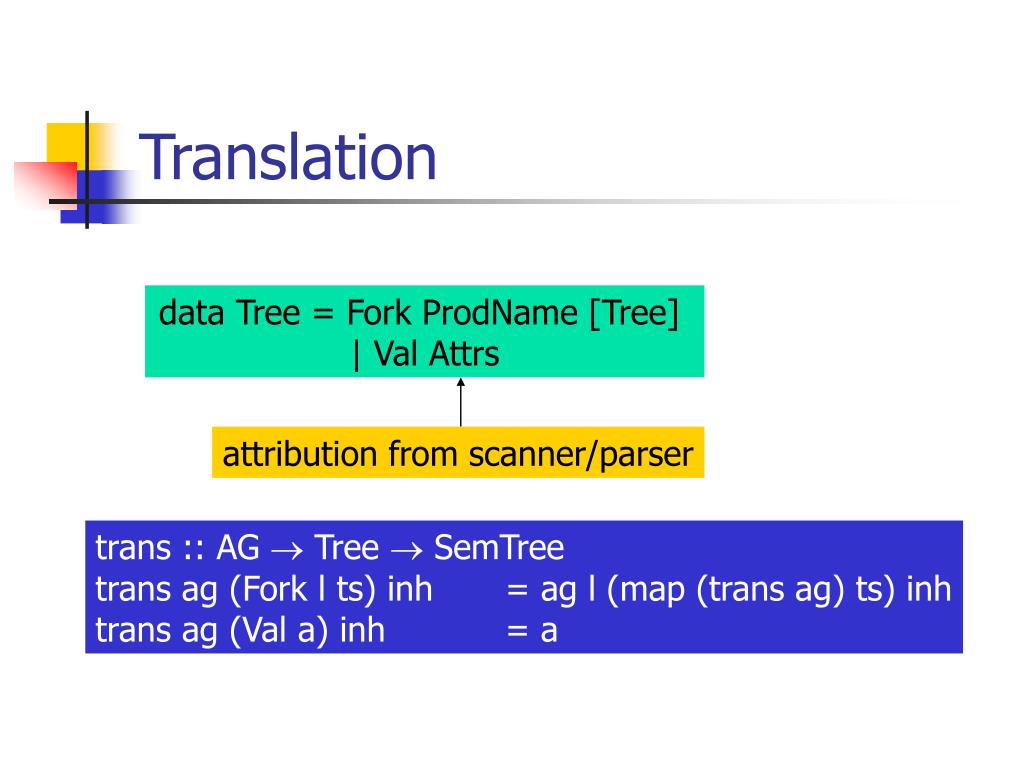 Translation

data Tree = Fork ProdName [Tree]
| Val Attrs

attribution from scanner/parser

trans :: AG $\rightarrow$ Tree $\rightarrow$ SemTree
trans ag (Fork l ts) inh = ag l (map (trans ag) ts) inh
trans ag (Val a) inh = a